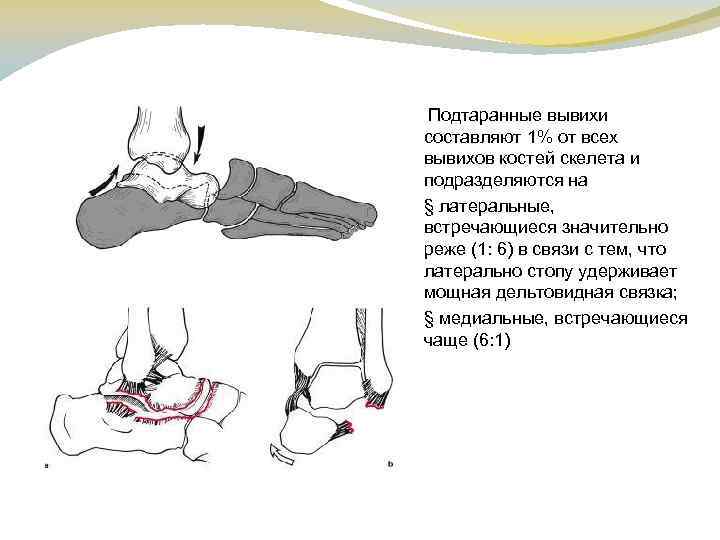 Подтаранные вывихи составляют 1% от всех вывихов костей скелета и подразделяются на

§ латеральные, встречающиеся значительно реже (1: 6) в связи с тем, что латерально стопу удерживает мощная дельтовидная связка;

§ медиальные, встречающиеся чаще (6:1)

a

b